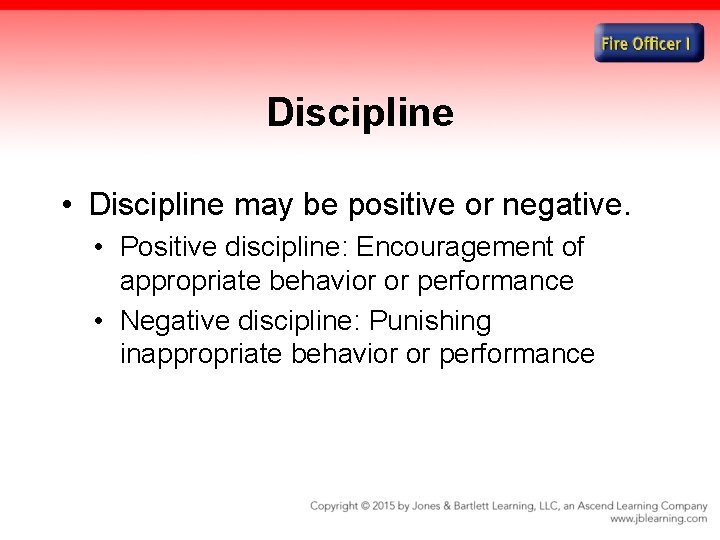 Fire Officer I

Discipline

• Discipline may be positive or negative.
  • Positive discipline: Encouragement of appropriate behavior or performance
  • Negative discipline: Punishing inappropriate behavior or performance

Copyright © 2015 by Jones & Bartlett Learning, LLC, an Ascend Learning Company
www.jblearning.com